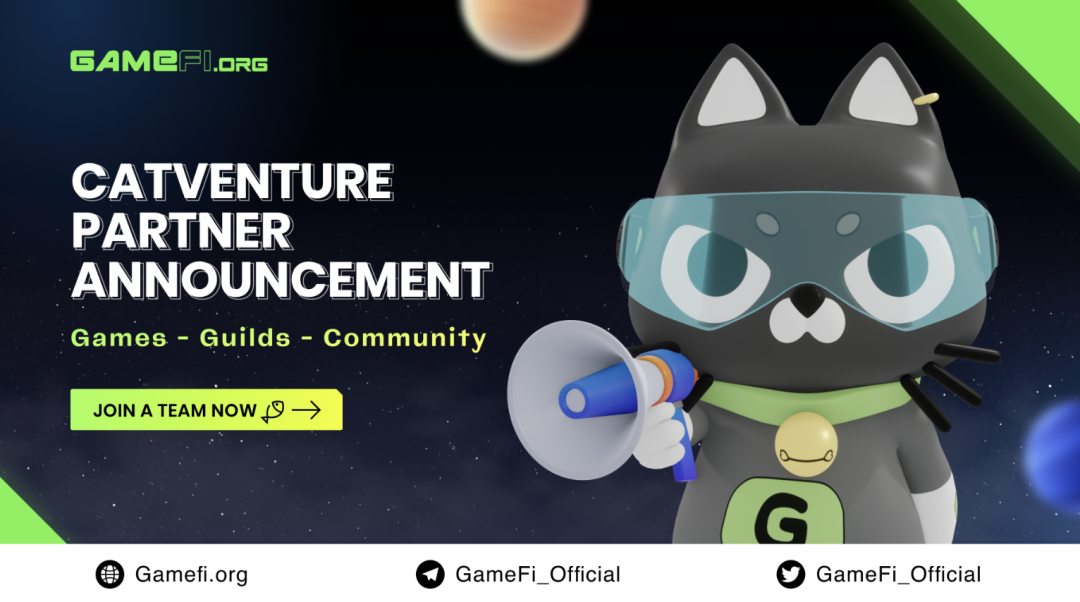 GAMEFI.ORG

CATVENTURE PARTNER ANNOUNCEMENT

Games - Guilds - Community

JOIN A TEAM NOW

G

Gamefi.org GameFi_Official GameFi_Official